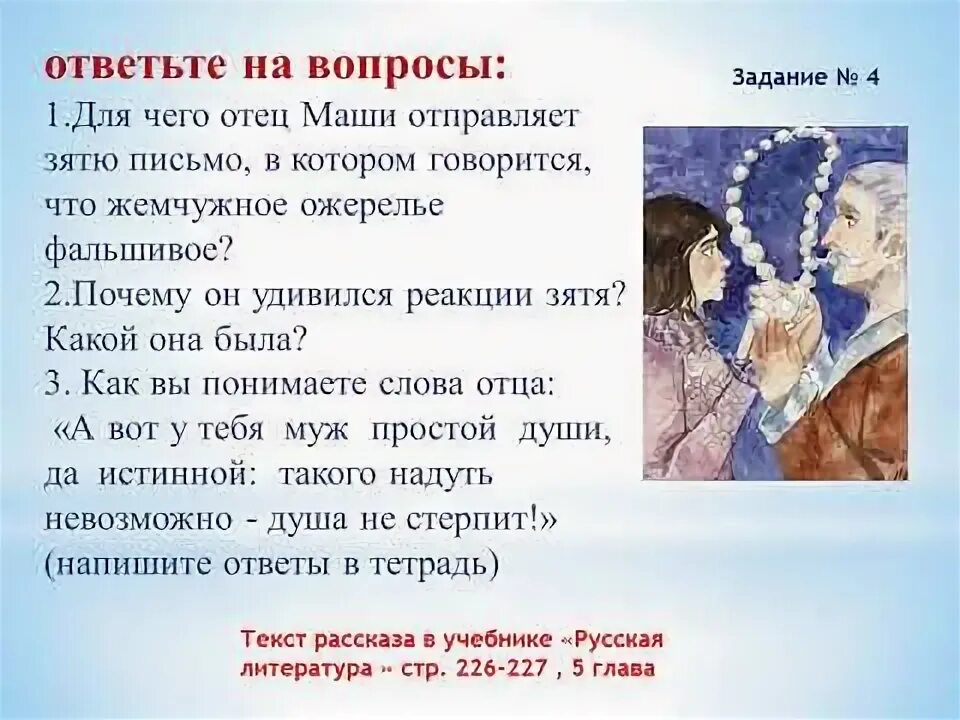 ответьте на вопросы:

Задание № 4

1.Для чего отец Маши отправляет зятю письмо, в котором говорится, что жемчужное ожерелье фальшивое?
2.Почему он удивился реакции зятя? Какой она была?
3. Как вы понимаете слова отца: «А вот у тебя муж простой души, да истинной: такого надуть невозможно - душа не стерпит!»
(напишите ответы в тетрадь)

Текст рассказа в учебнике «Русская литература » стр. 226-227 , 5 глава